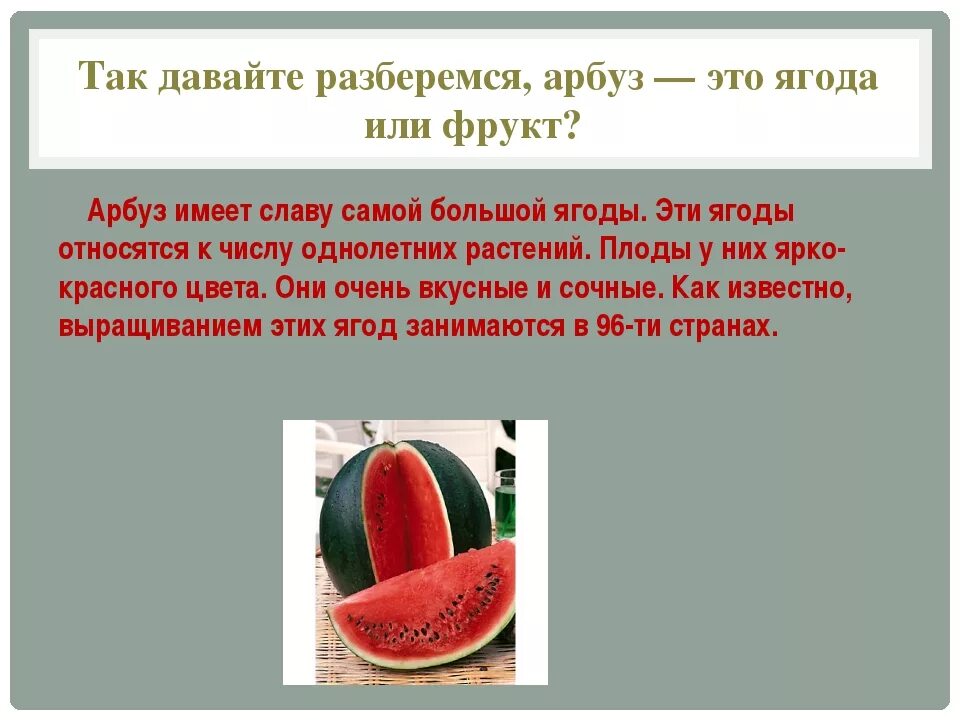 Так давайте разберемся, арбуз — это ягода или фрукт?

Арбуз имеет славу самой большой ягоды. Эти ягоды относятся к числу однолетних растений. Плоды у них ярко-красного цвета. Они очень вкусные и сочные. Как известно, выращиванием этих ягод занимаются в 96-ти странах.